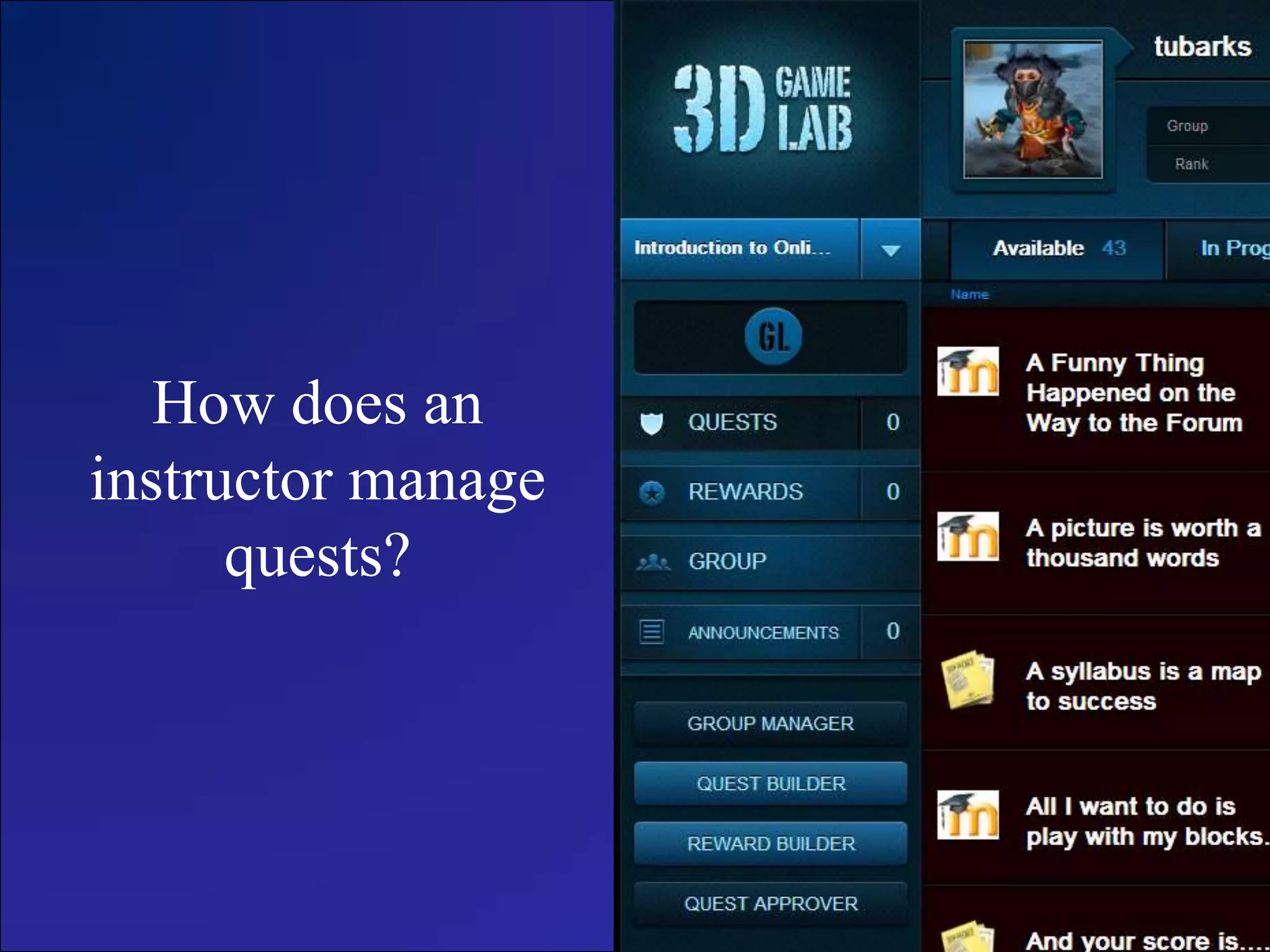 How does an instructor manage quests?

3D GAME LAB

tubarks

Group

Rank

Introduction to Onli...

Available 43

In Prog

Name

GL

QUESTS 0

REWARDS 0

GROUP

ANNOUNCEMENTS 0

GROUP MANAGER

QUEST BUILDER

REWARD BUILDER

QUEST APPROVER

A Funny Thing Happened on the Way to the Forum

A picture is worth a thousand words

A syllabus is a map to success

All I want to do is play with my blocks.

And your score is....